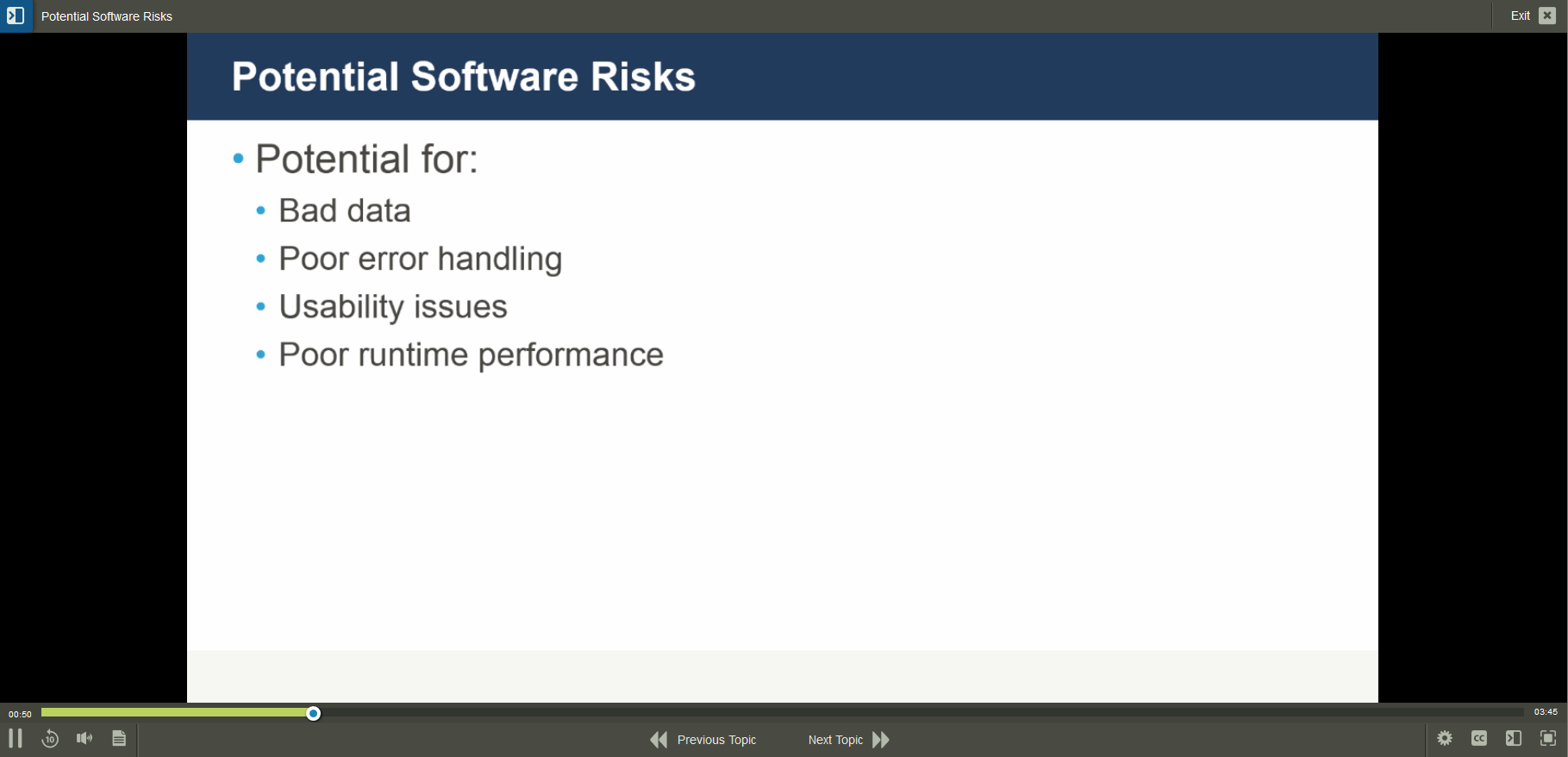 Potential Software Risks

Exit

Potential Software Risks

• Potential for:
  • Bad data
  • Poor error handling
  • Usability issues
  • Poor runtime performance

00:50

03:45

10

Previous Topic

Next Topic

CC